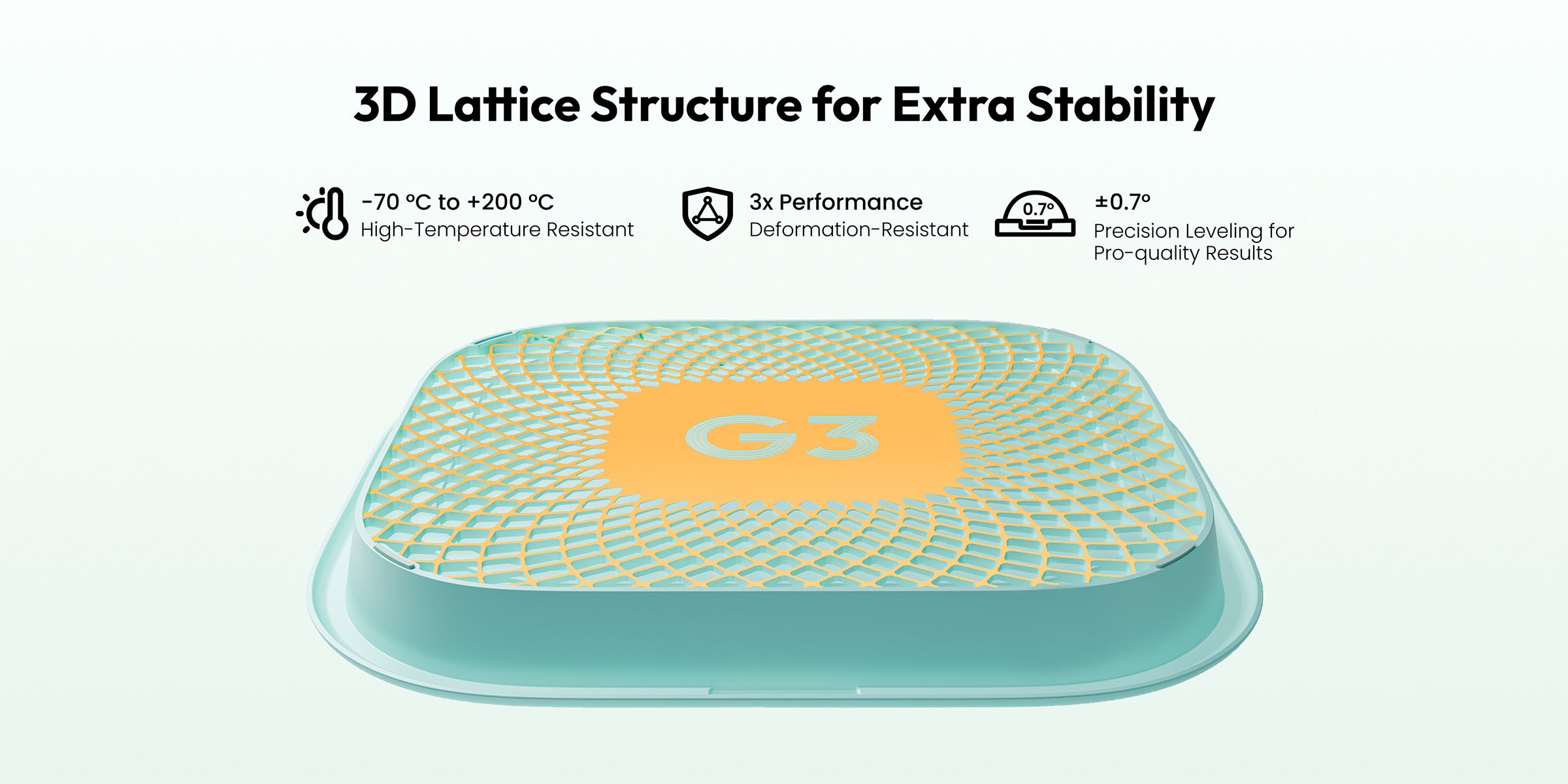 3D Lattice Structure for Extra Stability

-70 °C to +200 °C
High-Temperature Resistant

3x Performance
Deformation-Resistant

0.7°

±0.7°
Precision Leveling for Pro-quality Results

G3